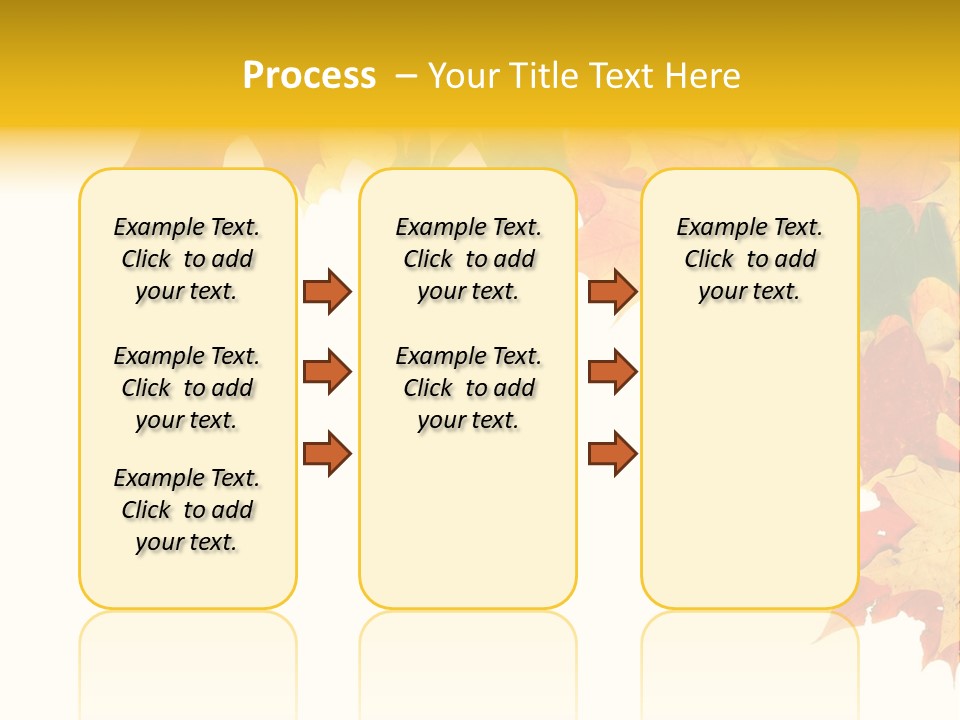 Process – Your Title Text Here

Example Text. Click to add your text.

Example Text. Click to add your text.

Example Text. Click to add your text.

Example Text. Click to add your text.

Example Text. Click to add your text.

Example Text. Click to add your text.